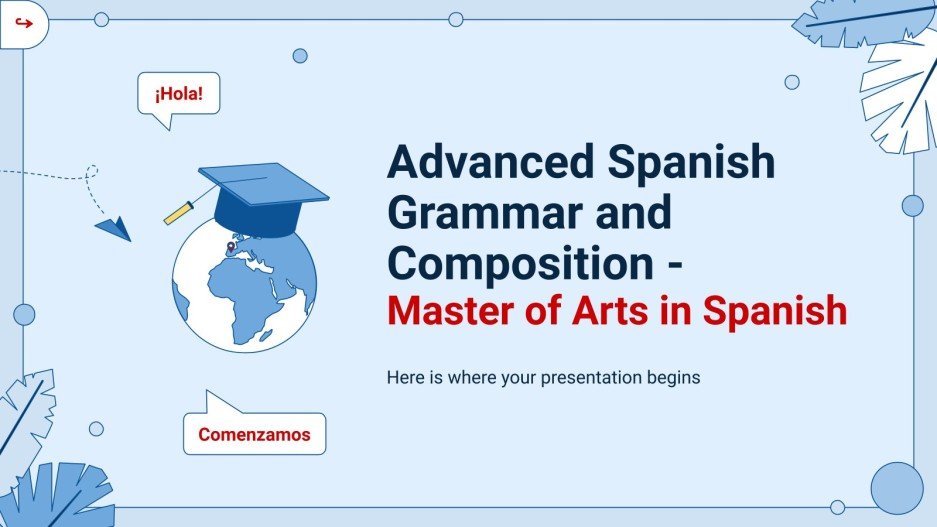 ¡Hola!

Advanced Spanish Grammar and Composition - Master of Arts in Spanish

Here is where your presentation begins

Comenzamos